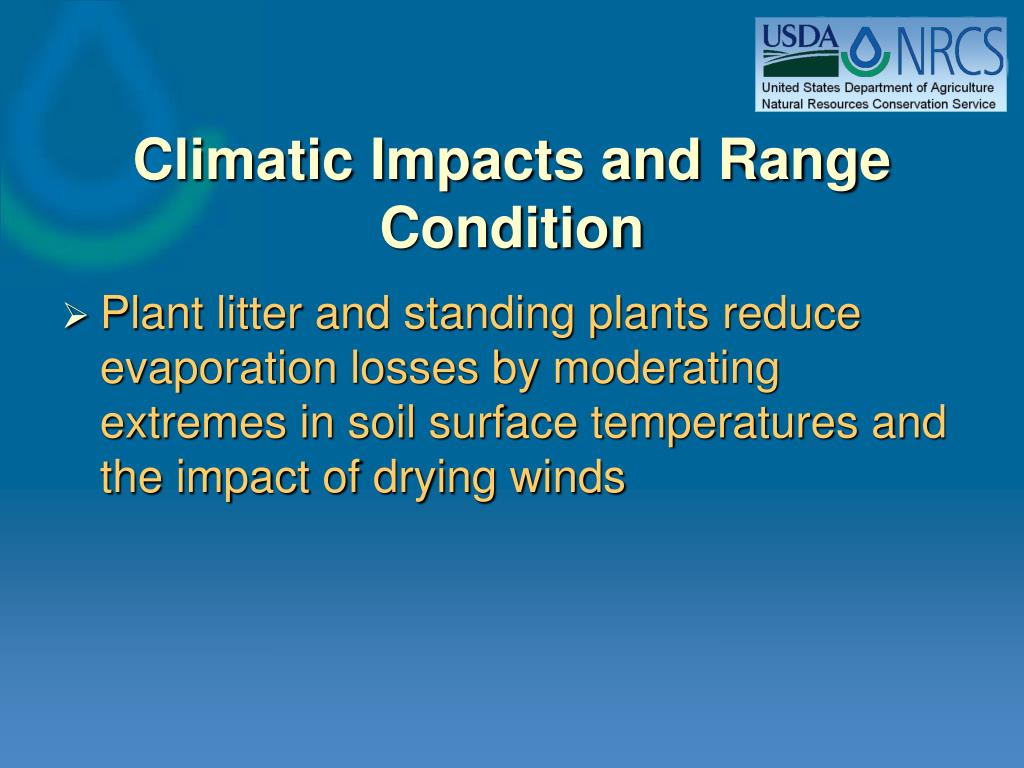 USDA NRCS
United States Department of Agriculture
Natural Resources Conservation Service

Climatic Impacts and Range Condition

➢ Plant litter and standing plants reduce evaporation losses by moderating extremes in soil surface temperatures and the impact of drying winds